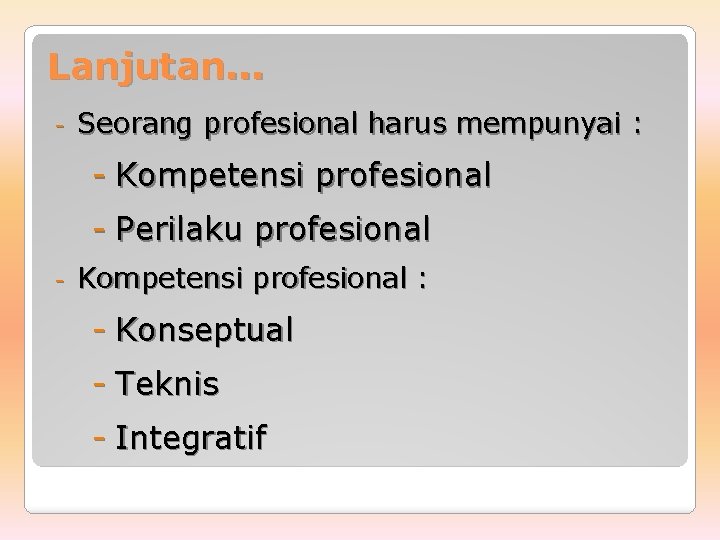 Lanjutan…

- Seorang profesional harus mempunyai :

- Kompetensi profesional

- Perilaku profesional

- Kompetensi profesional :

- Konseptual

- Teknis

- Integratif